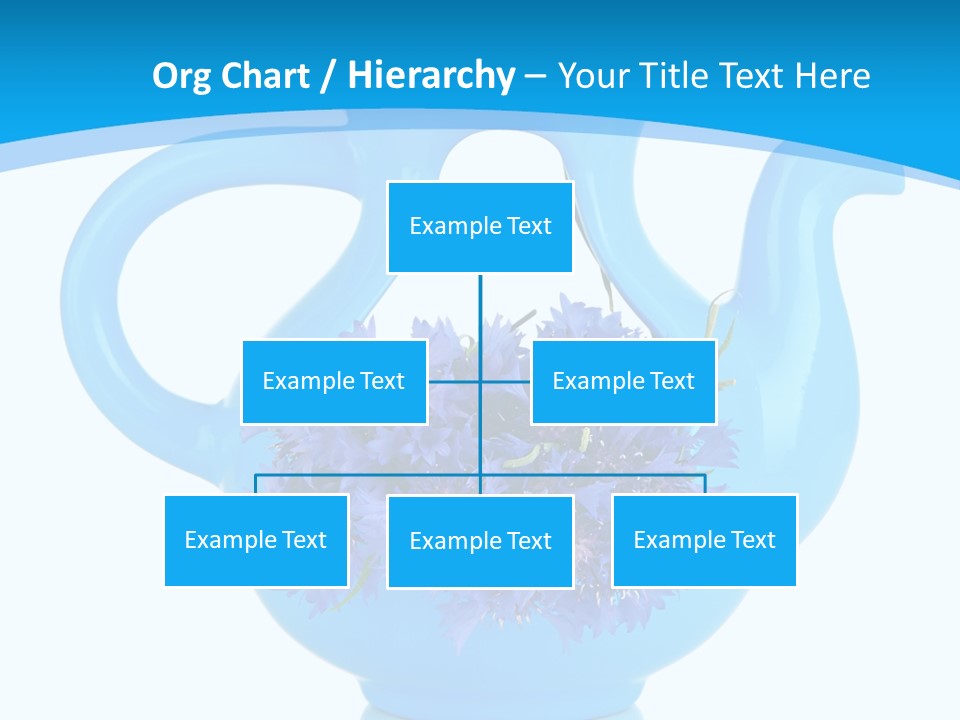 Org Chart / Hierarchy – Your Title Text Here

Example Text

Example Text

Example Text

Example Text

Example Text

Example Text